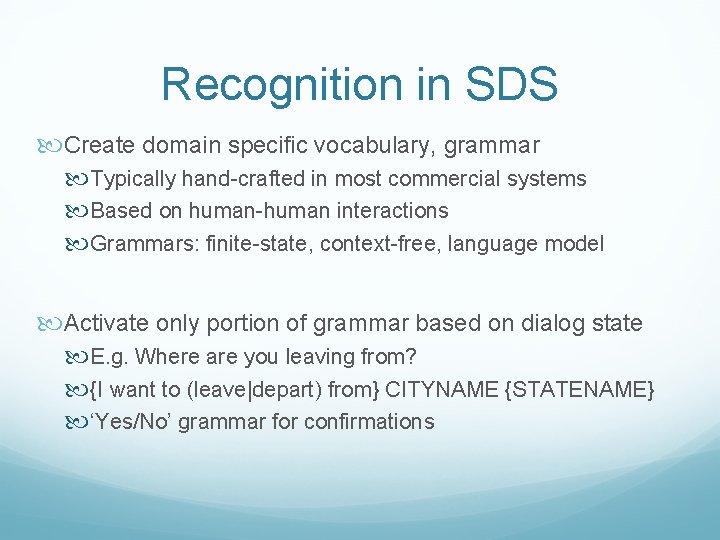 Recognition in SDS

Create domain specific vocabulary, grammar

Typically hand-crafted in most commercial systems

Based on human-human interactions

Grammars: finite-state, context-free, language model

Activate only portion of grammar based on dialog state

E.g. Where are you leaving from?

{I want to (leave|depart) from} CITYNAME {STATENAME}

‘Yes/No’ grammar for confirmations